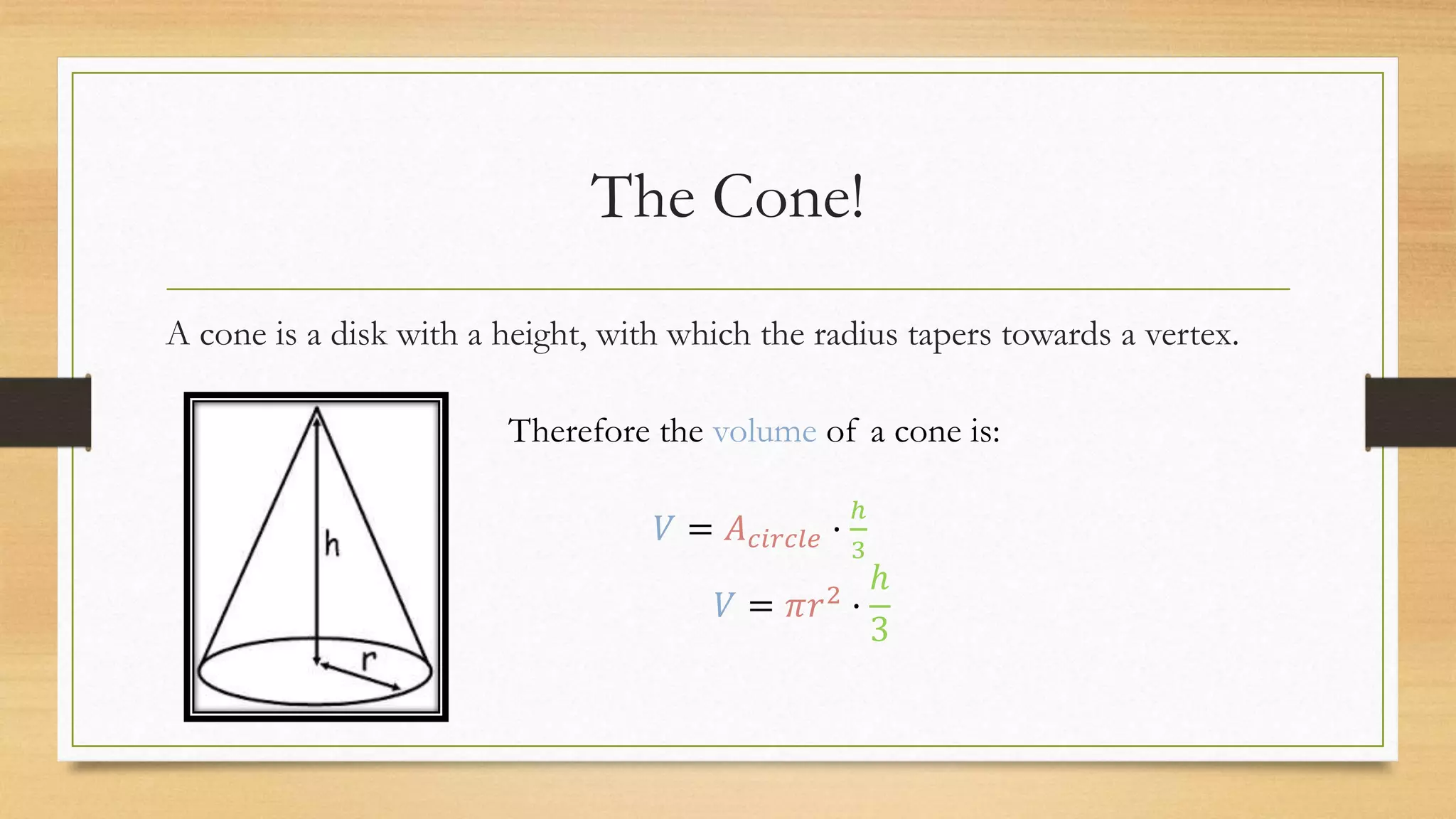 The Cone!

A cone is a disk with a height, with which the radius tapers towards a vertex.

h

r

Therefore the volume of a cone is:

$V = A_{circle} \cdot \frac{h}{3}$

$V = \pi r^2 \cdot \frac{h}{3}$